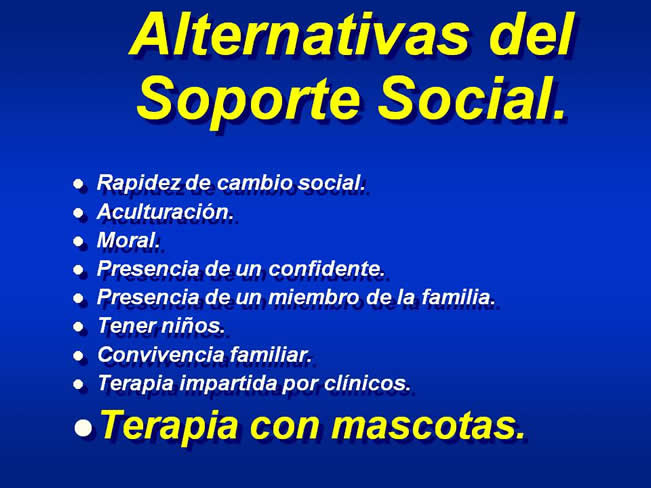 Alternativas del Soporte Social.

- Rapidez de cambio social.
- Aculturación.
- Moral.
- Presencia de un confidente.
- Presencia de un miembro de la familia.
- Tener niños.
- Convivencia familiar.
- Terapia impartida por clínicos.
- Terapia con mascotas.